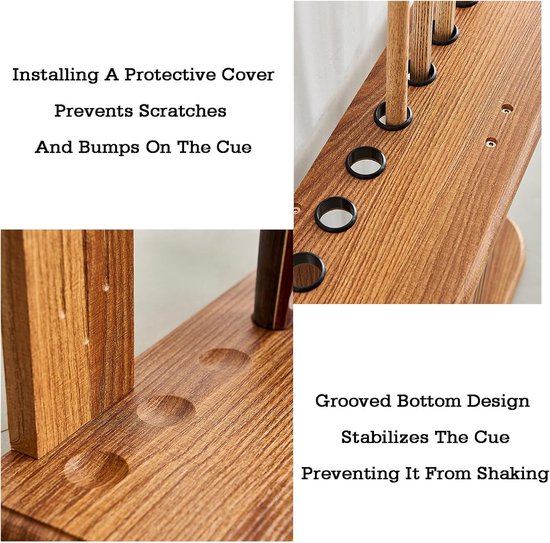 Installing A Protective Cover

Prevents Scratches

And Bumps On The Cue

Grooved Bottom Design

Stabilizes The Cue

Preventing It From Shaking